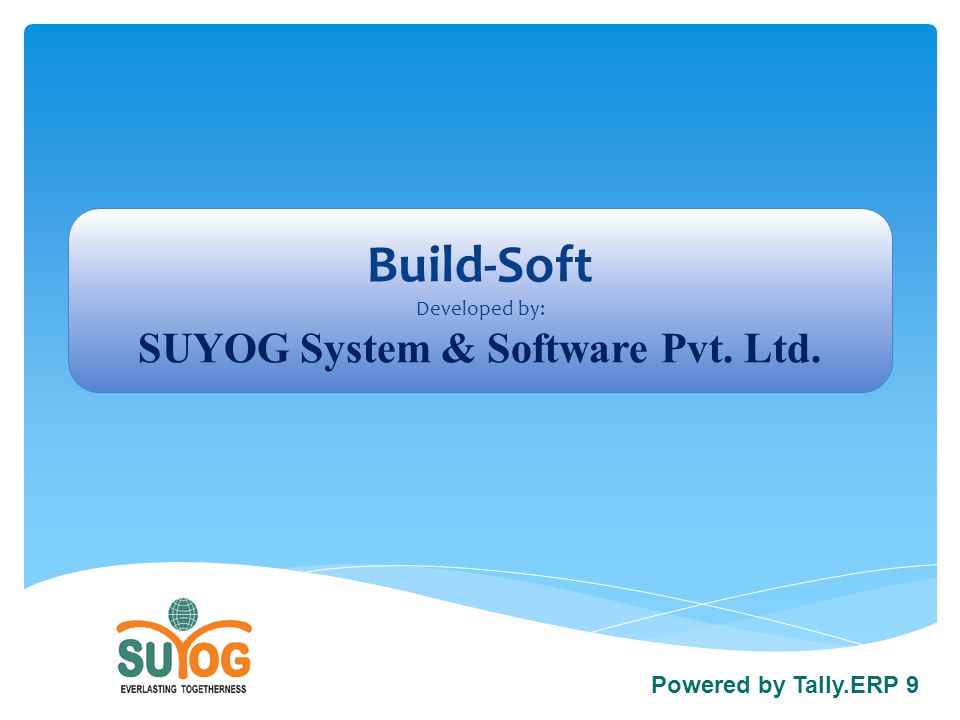 Build-Soft

Developed by:

SUYOG System & Software Pvt. Ltd.

SUYOG
EVERLASTING TOGETHERNESS

Powered by Tally.ERP 9